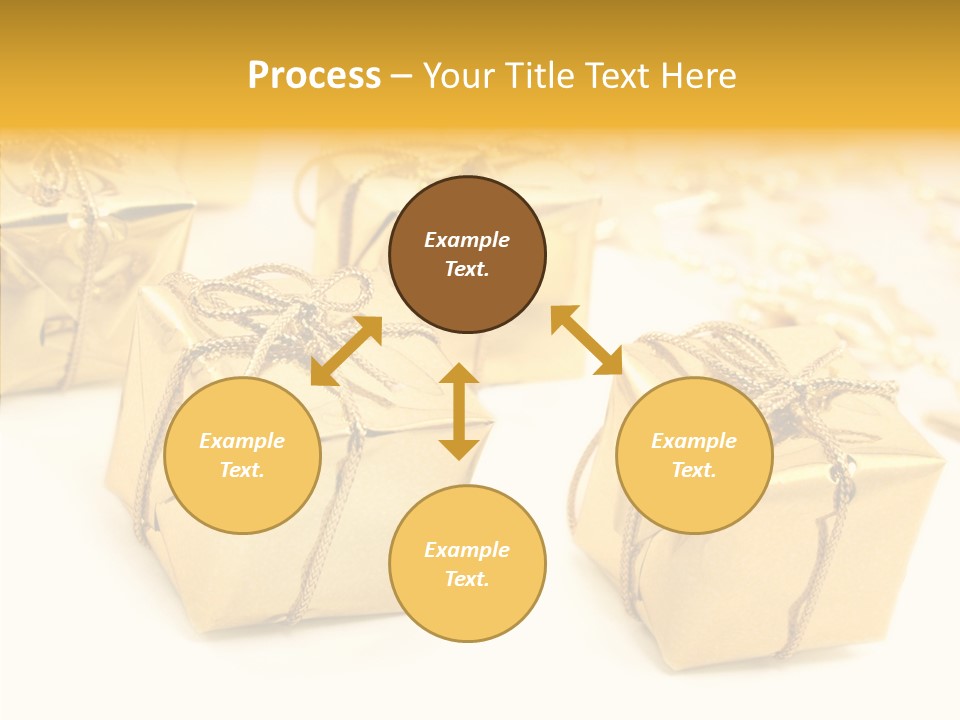 Process – Your Title Text Here

Example Text.

Example Text.

Example Text.

Example Text.